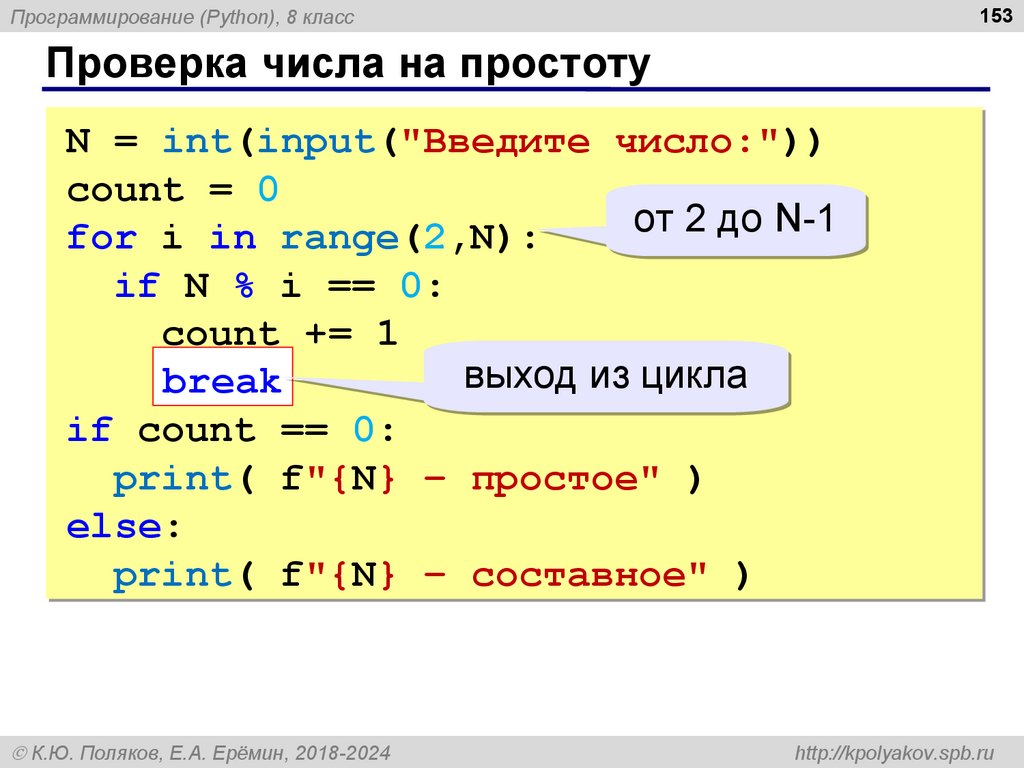 Программирование (Python), 8 класс

153

Проверка числа на простоту

N = int(input("Введите число:"))
count = 0
for i in range(2,N):
  if N % i == 0:
    count += 1
    break
if count == 0:
  print( f"{N} – простое" )
else:
  print( f"{N} – составное" )

от 2 до N-1

выход из цикла

© К.Ю. Поляков, Е.А. Ерёмин, 2018-2024

http://kpolyakov.spb.ru